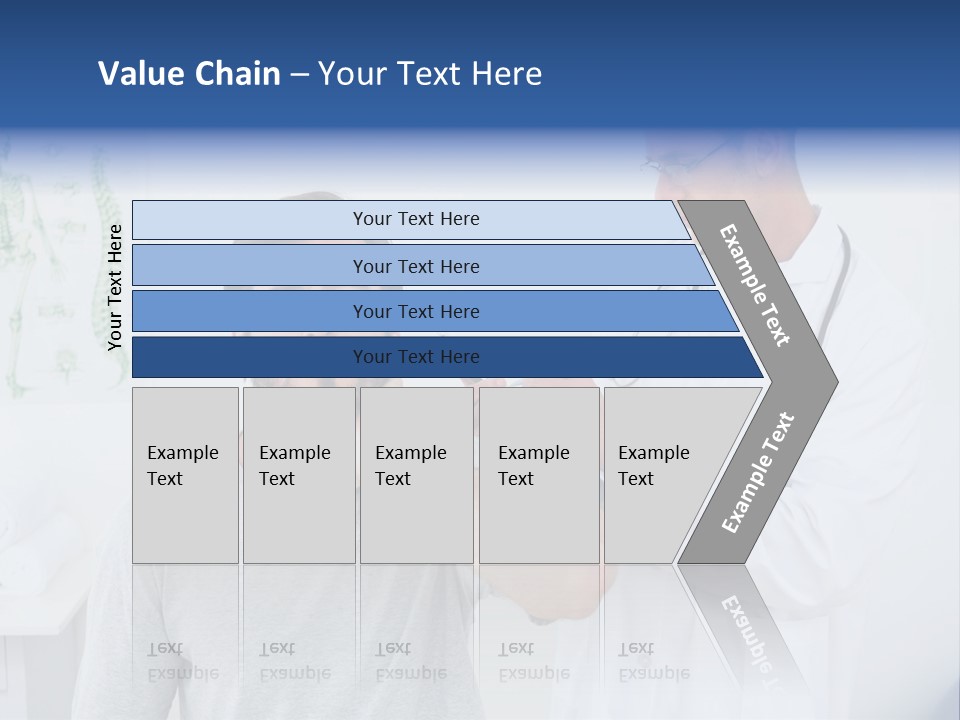 Value Chain – Your Text Here

Your Text Here

Your Text Here

Your Text Here

Your Text Here

Your Text Here

Example Text

Example Text

Example Text

Example Text

Example Text

Example Text

Example Text